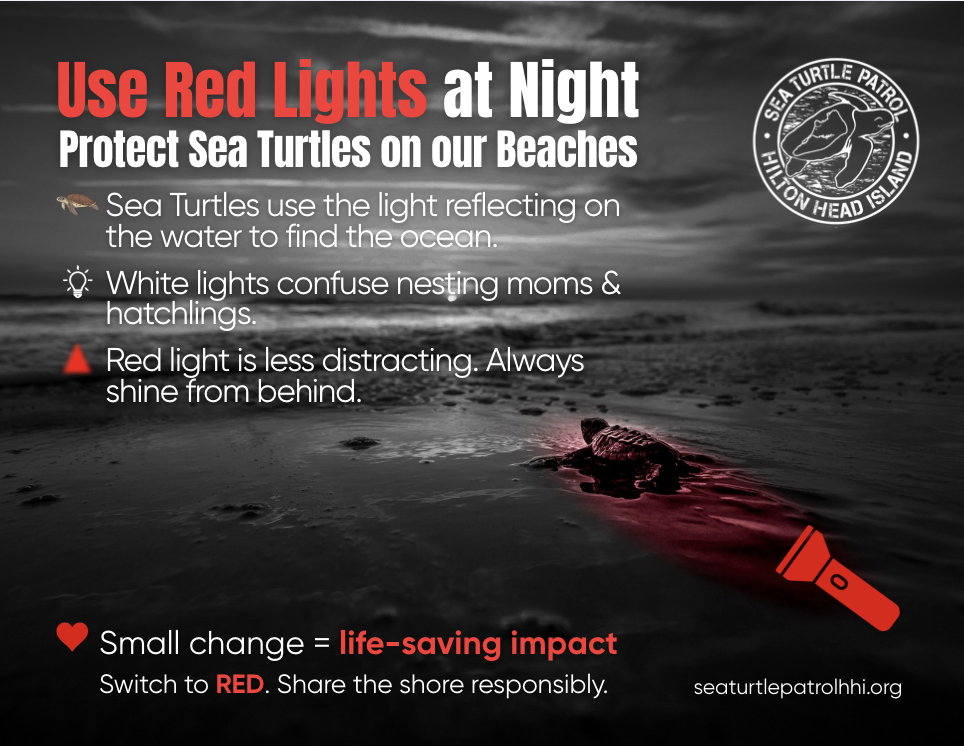 Use Red Lights at Night
Protect Sea Turtles on our Beaches

SEA TURTLE PATROL
HILTON HEAD ISLAND

Sea Turtles use the light reflecting on the water to find the ocean.

White lights confuse nesting moms & hatchlings.

Red light is less distracting. Always shine from behind.

Small change = life-saving impact
Switch to RED. Share the shore responsibly.

seaturtlepatrolhhi.org